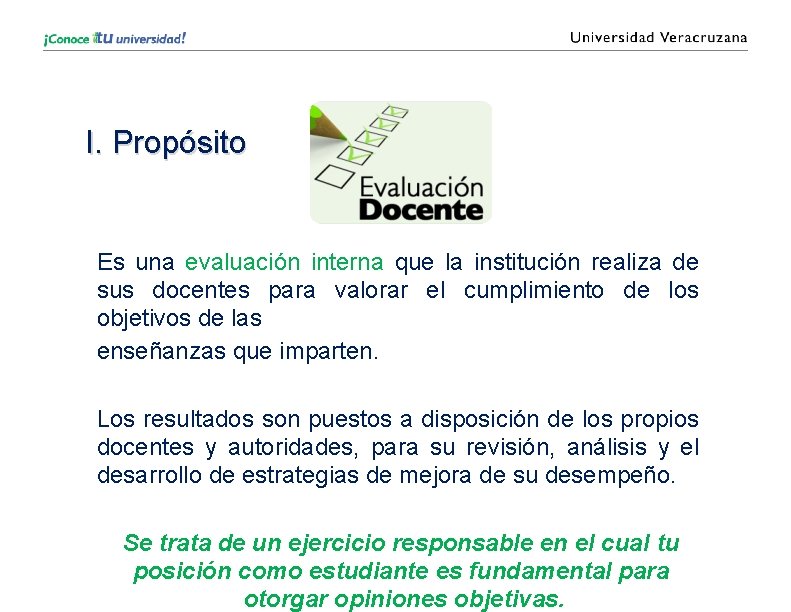 ¡Conoce tu universidad!

Universidad Veracruzana

I. Propósito

Evaluación Docente

Es una evaluación interna que la institución realiza de sus docentes para valorar el cumplimiento de los objetivos de las enseñanzas que imparten.

Los resultados son puestos a disposición de los propios docentes y autoridades, para su revisión, análisis y el desarrollo de estrategias de mejora de su desempeño.

Se trata de un ejercicio responsable en el cual tu posición como estudiante es fundamental para otorgar opiniones objetivas.